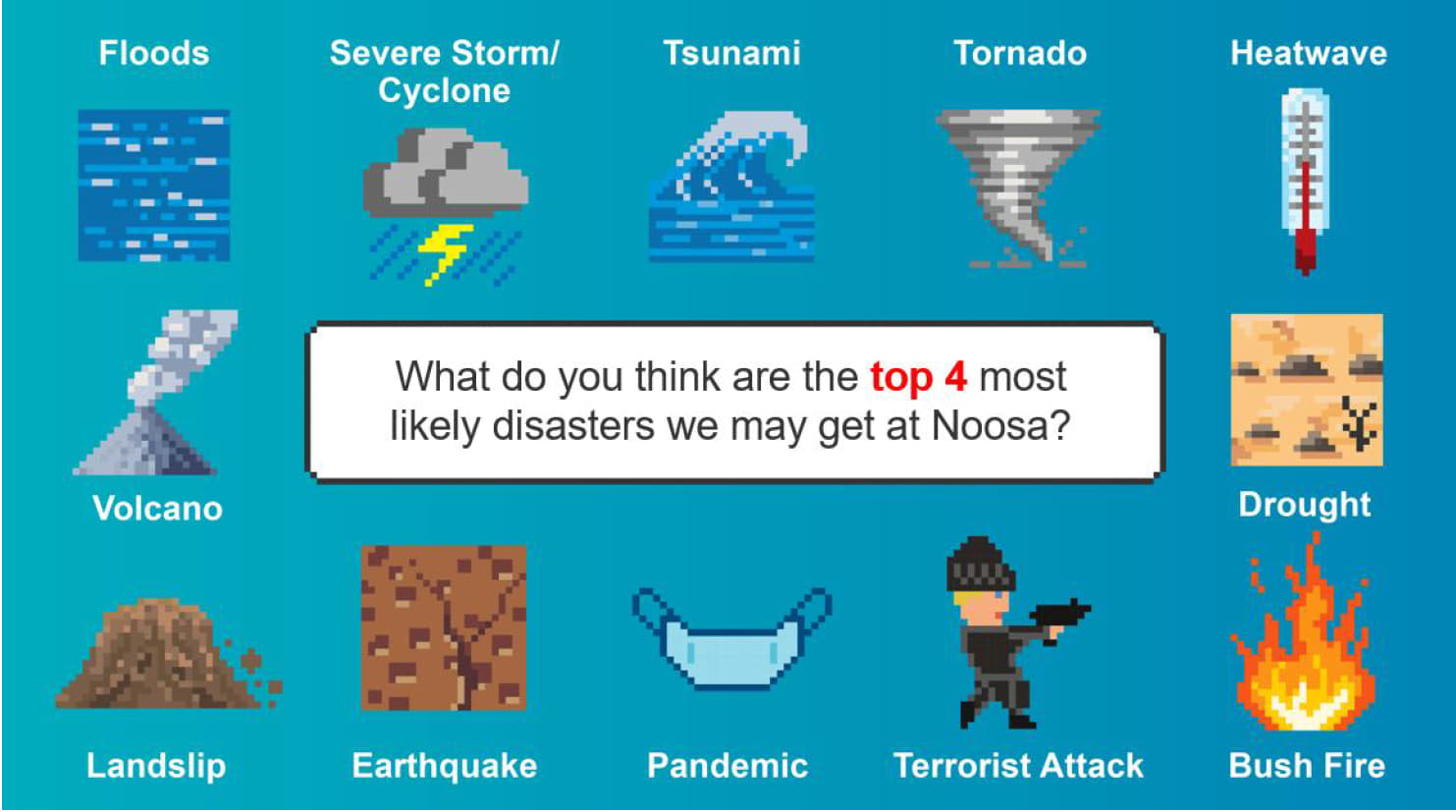 Floods

Severe Storm/ Cyclone

Tsunami

Tornado

Heatwave

Volcano

What do you think are the top 4 most likely disasters we may get at Noosa?

Drought

Landslip

Earthquake

Pandemic

Terrorist Attack

Bush Fire